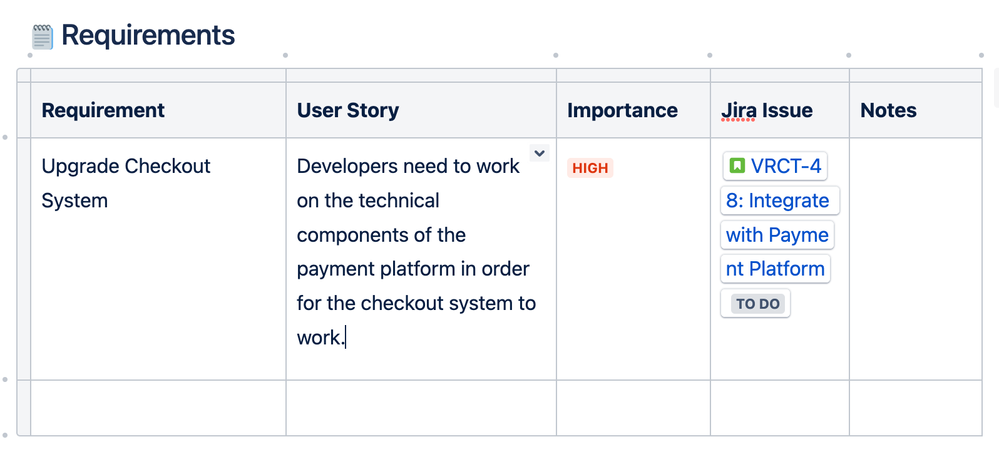 Requirements

| Requirement | User Story | Importance | Jira Issue | Notes |
|---|---|---|---|---|
| Upgrade Checkout System | Developers need to work on the technical components of the payment platform in order for the checkout system to work. | HIGH | VRCT-48: Integrate with Payment Platform TO DO | |
| | | | | |